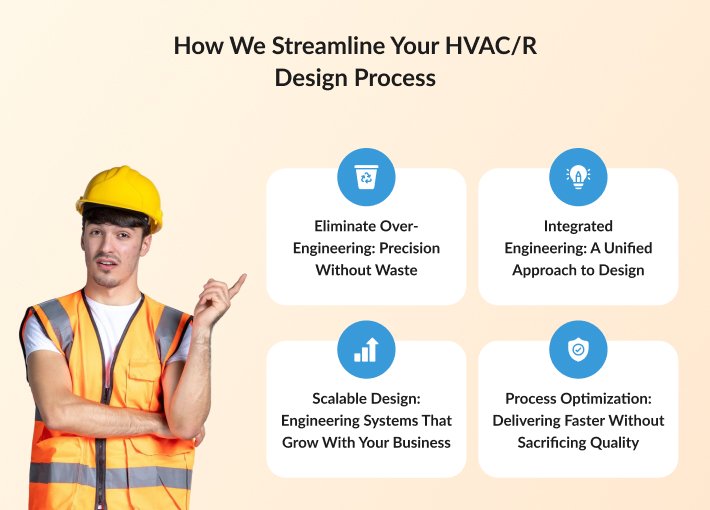 How We Streamline Your HVAC/R Design Process

Eliminate Over-Engineering: Precision Without Waste

Integrated Engineering: A Unified Approach to Design

Scalable Design: Engineering Systems That Grow With Your Business

Process Optimization: Delivering Faster Without Sacrificing Quality